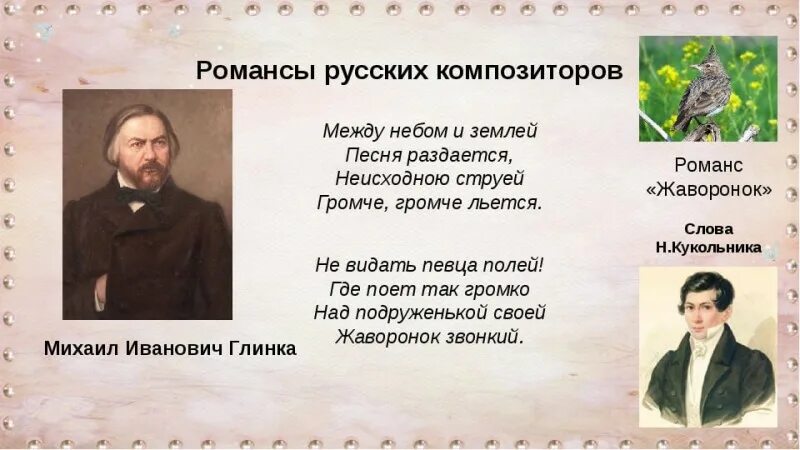 Романсы русских композиторов

Между небом и землей
Песня раздается,
Неисходною струей
Громче, громче льется.

Не видать певца полей!
Где поет так громко
Над подруженькой своей
Жаворонок звонкий.

Михаил Иванович Глинка

Романс «Жаворонок»

Слова Н.Кукольника